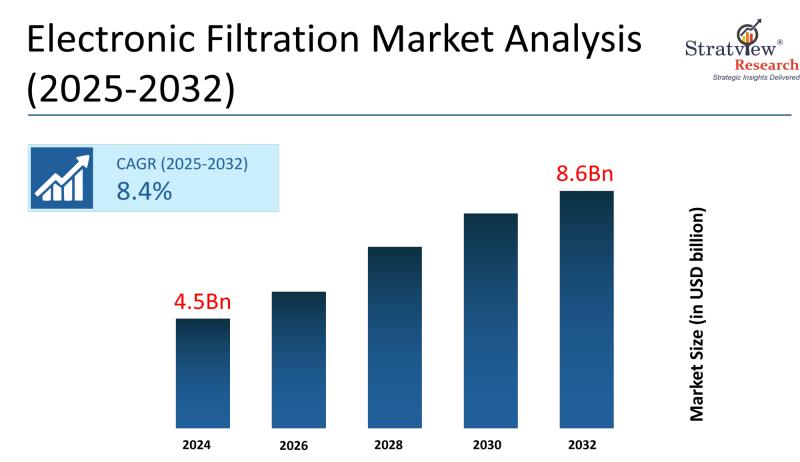 Electronic Filtration Market Analysis (2025-2032)

Stratview® Research
Strategic Insights Delivered

CAGR (2025-2032)
8.4%

4.5Bn
8.6Bn

Market Size (in USD billion)

2024
2026
2028
2030
2032